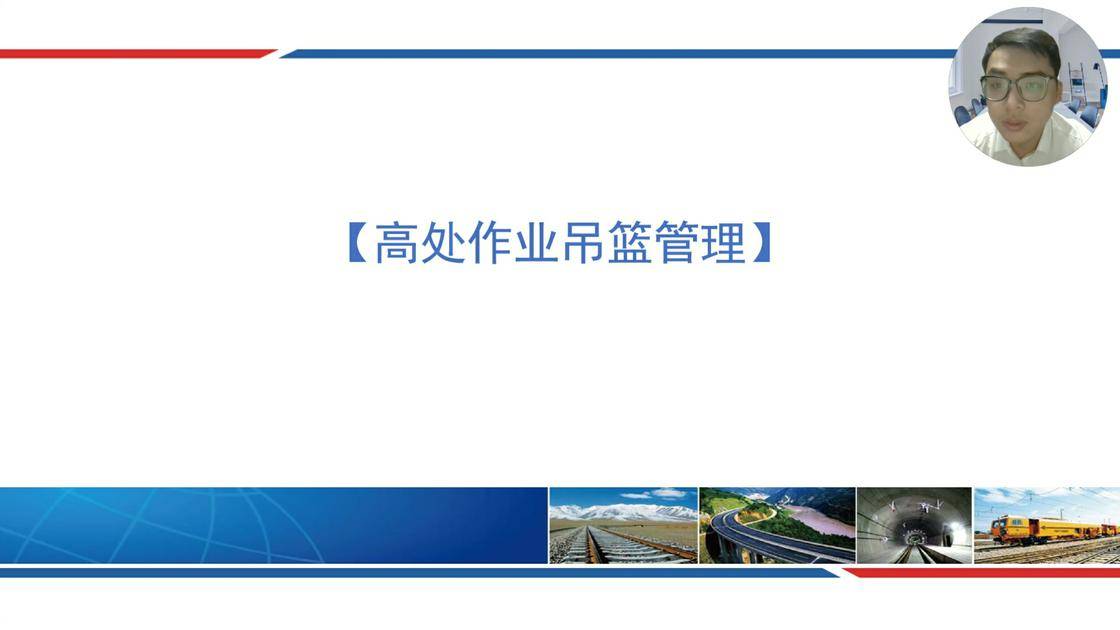 【高处作业吊篮管理】